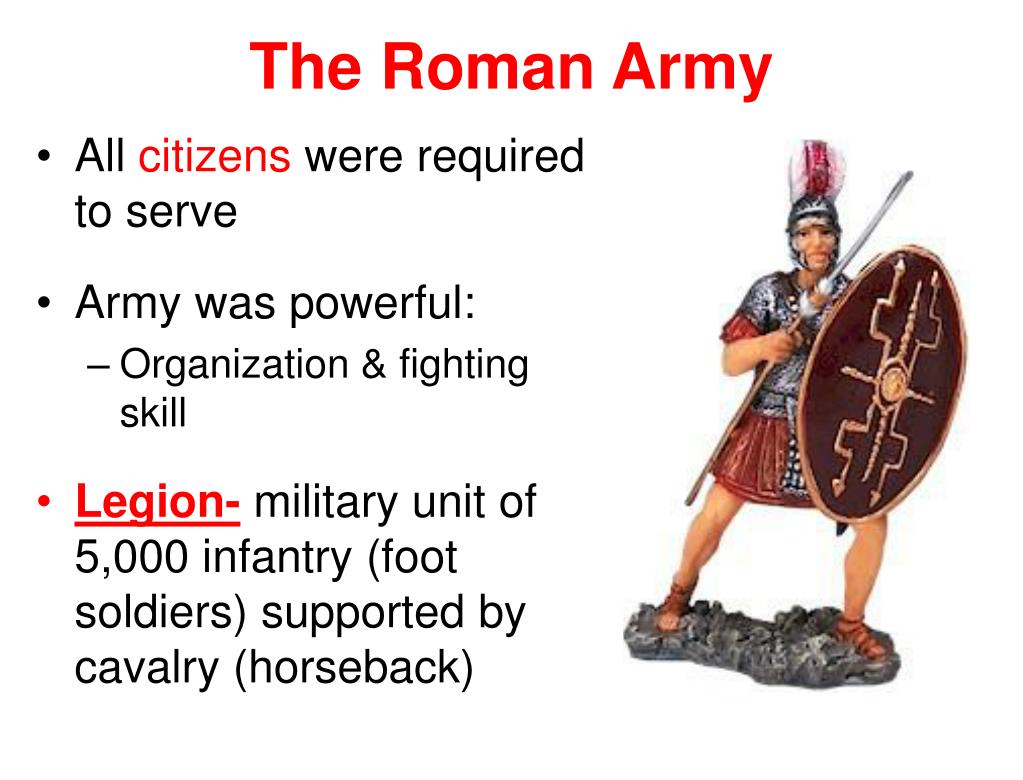 The Roman Army

• All citizens were required to serve

• Army was powerful:
– Organization & fighting skill

• Legion- military unit of 5,000 infantry (foot soldiers) supported by cavalry (horseback)